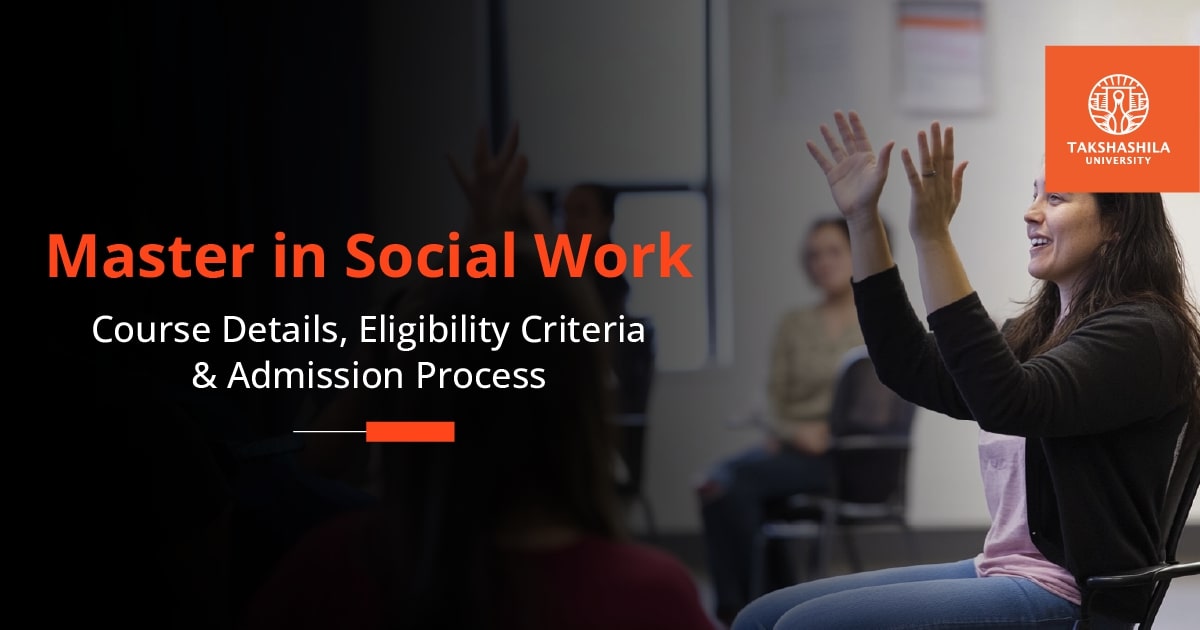 TAKSHASHILA UNIVERSITY

Master in Social Work

Course Details, Eligibility Criteria & Admission Process